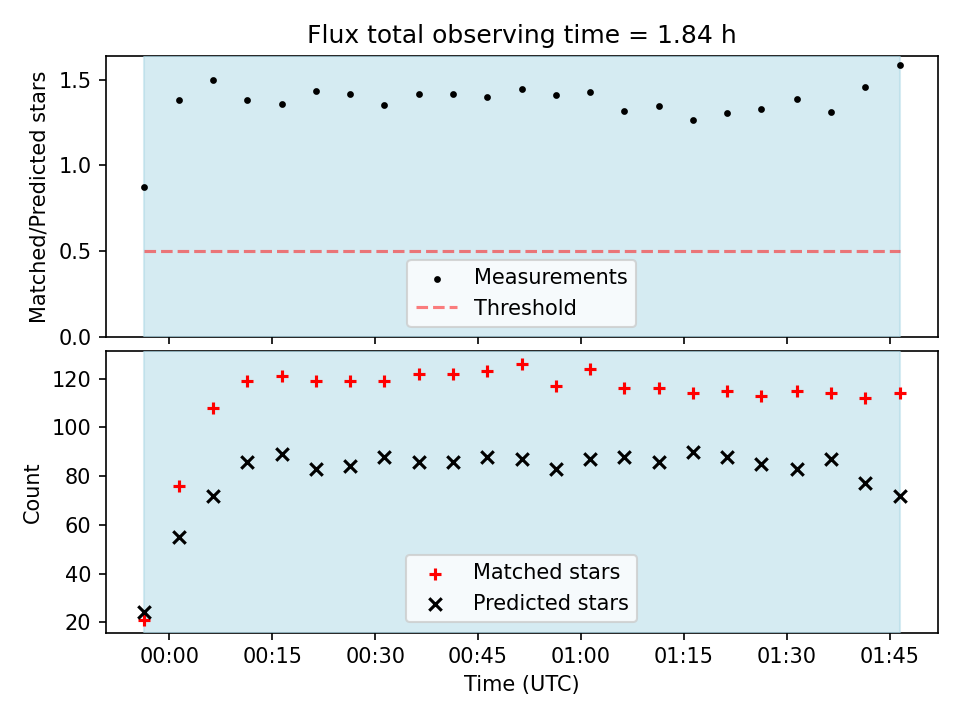 Flux total observing time = 1.84 h

Matched/Predicted stars

1.5
1.0
0.5
0.0

Measurements
Threshold

Count

120
100
80
60
40
20

Matched stars
Predicted stars

00:00 00:15 00:30 00:45 01:00 01:15 01:30 01:45

Time (UTC)